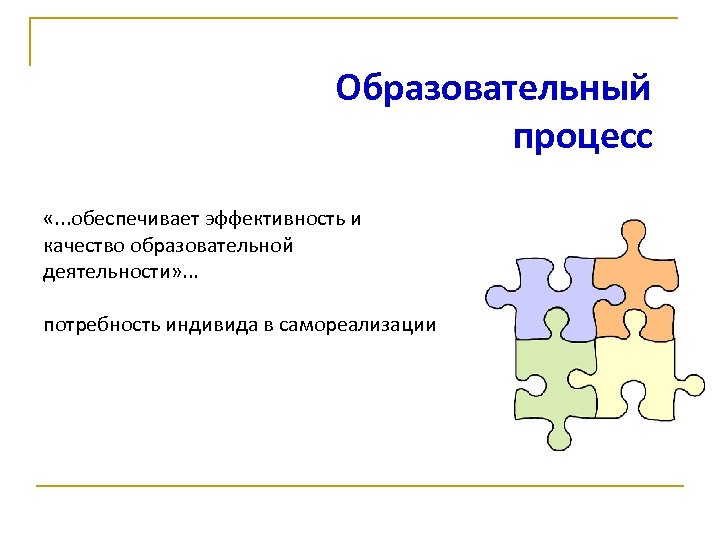 Образовательный процесс

«...обеспечивает эффективность и качество образовательной деятельности»...

потребность индивида в самореализации